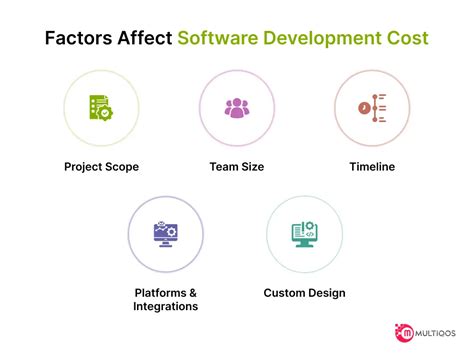 Factors Affect Software Development Cost

Project Scope

Team Size

Timeline

Platforms & Integrations

Custom Design

MULTIQOS